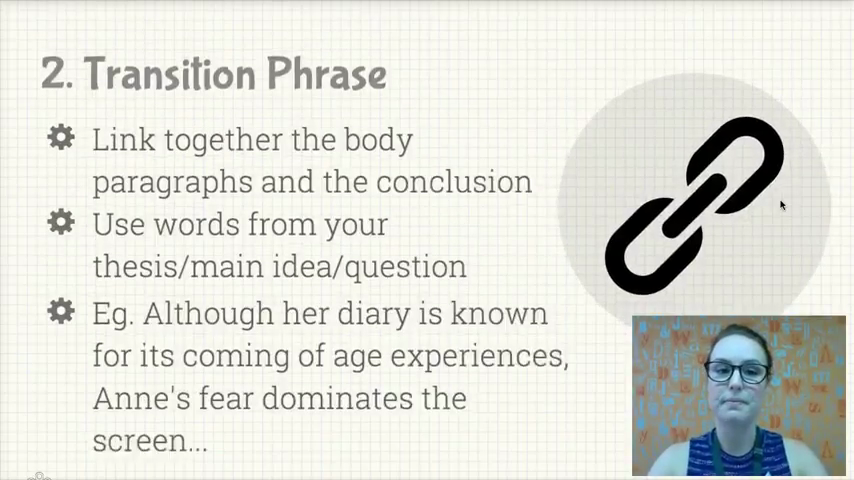 2. Transition Phrase

Link together the body paragraphs and the conclusion

Use words from your thesis/main idea/question

Eg. Although her diary is known for its coming of age experiences, Anne's fear dominates the screen...